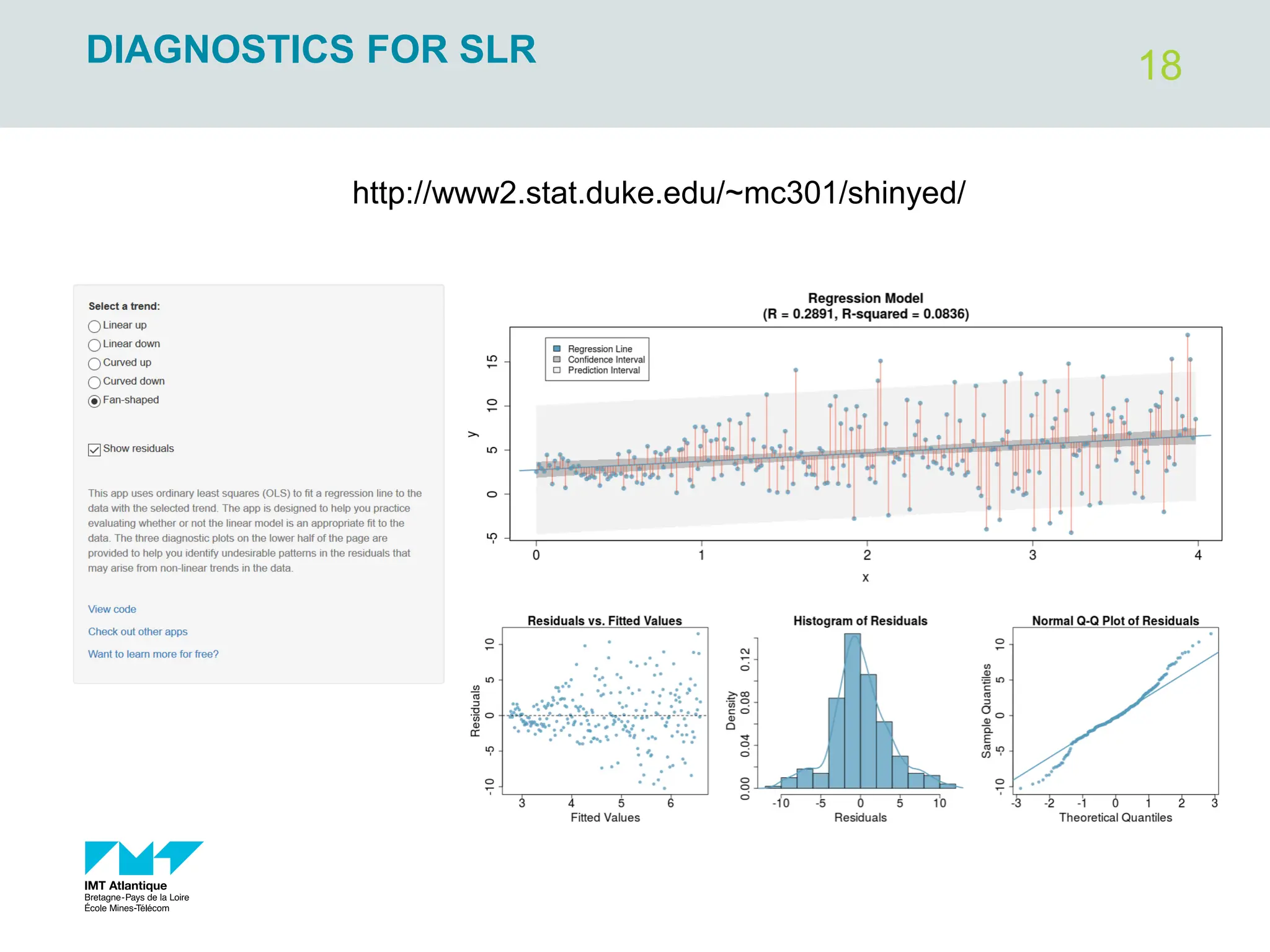 DIAGNOSTICS FOR SLR

18

http://www2.stat.duke.edu/~mc301/shinyed/

Select a trend:
Linear up
Linear down
Curved up
Curved down
Fan-shaped

Show residuals

This app uses ordinary least squares (OLS) to fit a regression line to the data with the selected trend. The app is designed to help you practice evaluating whether or not the linear model is an appropriate fit to the data. The three diagnostic plots on the lower half of the page are provided to help you identify undesirable patterns in the residuals that may arise from non-linear trends in the data.

View code
Check out other apps
Want to learn more for free?

Regression Model
(R = 0.2891, R-squared = 0.0836)

Regression Line
Confidence Interval
Prediction Interval

y
-5 0 5 10 15
0 1 2 3 4
x

Residuals vs. Fitted Values
Residuals
-10 -5 0 5 10
3 4 5 6
Fitted Values

Histogram of Residuals
Density
0.00 0.04 0.08 0.12
-10 -5 0 5 10
Residuals

Normal Q-Q Plot of Residuals
Sample Quantiles
-10 -5 0 5 10
-3 -2 -1 0 1 2 3
Theoretical Quantiles

IMT Atlantique
Bretagne-Pays de la Loire
École Mines-Télécom